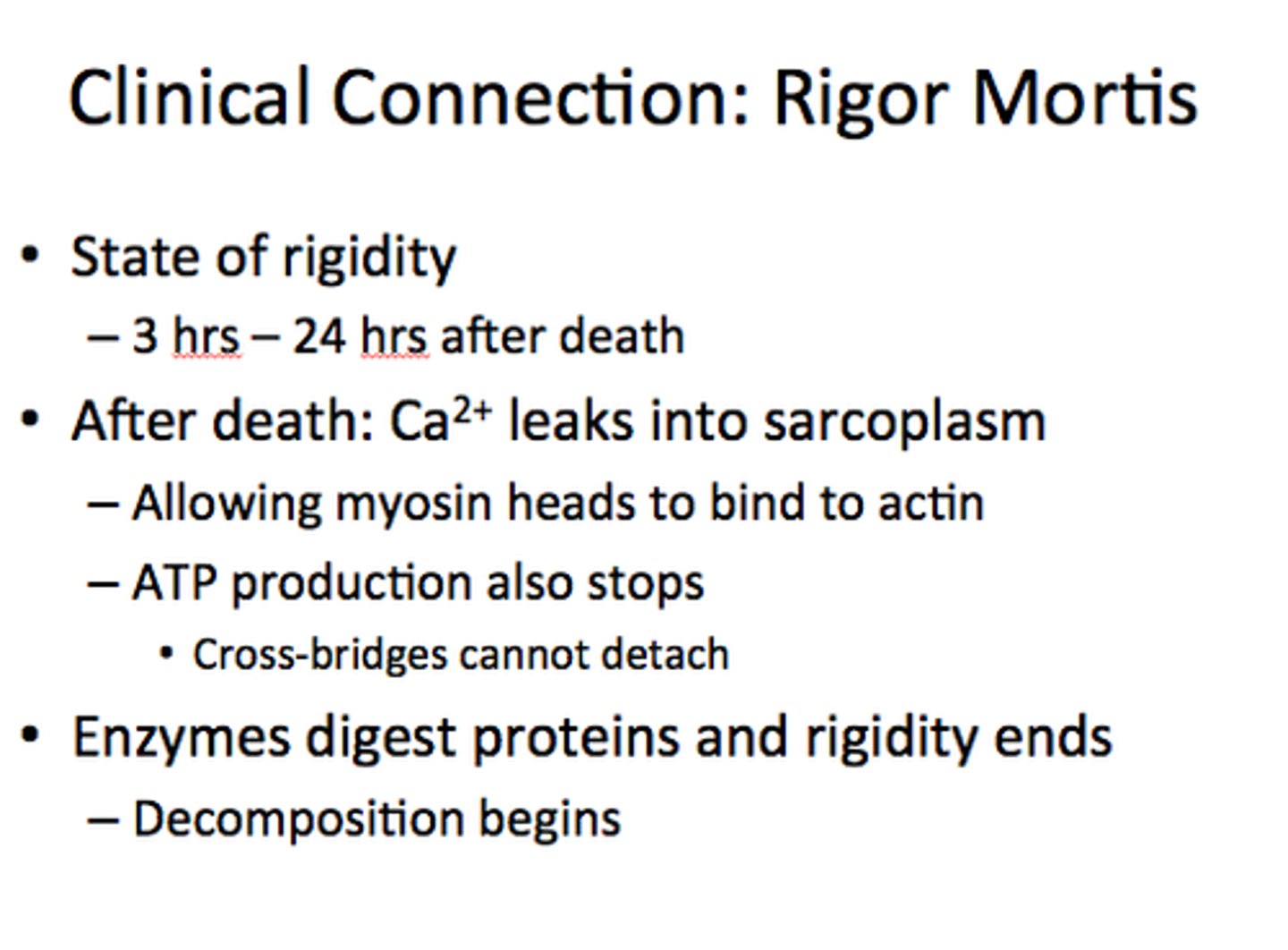 Clinical Connection: Rigor Mortis

• State of rigidity
– 3 hrs – 24 hrs after death
• After death: $Ca^{2+}$ leaks into sarcoplasm
– Allowing myosin heads to bind to actin
– ATP production also stops
• Cross-bridges cannot detach
• Enzymes digest proteins and rigidity ends
– Decomposition begins